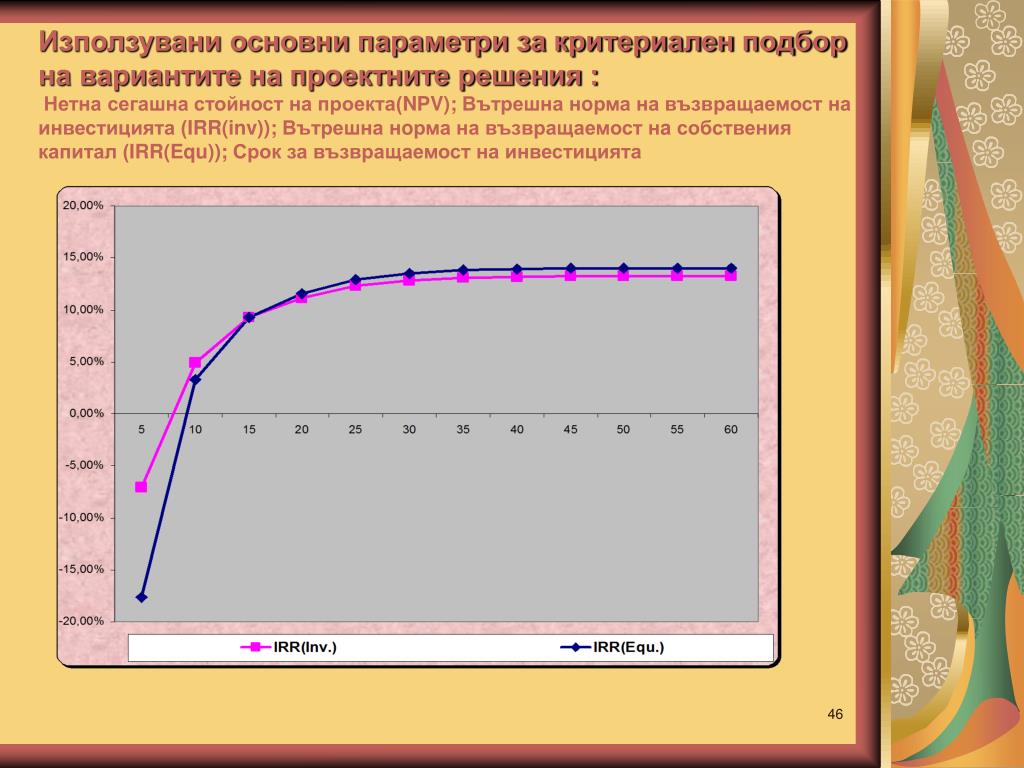 Използувани основни параметри за критериален подбор на вариантите на проектните решения :

Нетна сегашна стойност на проекта(NPV); Вътрешна норма на възвращаемост на инвестицията (IRR(inv)); Вътрешна норма на възвращаемост на собствения капитал (IRR(Equ)); Срок за възвращаемост на инвестицията

20,00%
15,00%
10,00%
5,00%
0,00%
-5,00%
-10,00%
-15,00%
-20,00%

5 10 15 20 25 30 35 40 45 50 55 60

IRR(Inv.)
IRR(Equ.)

46